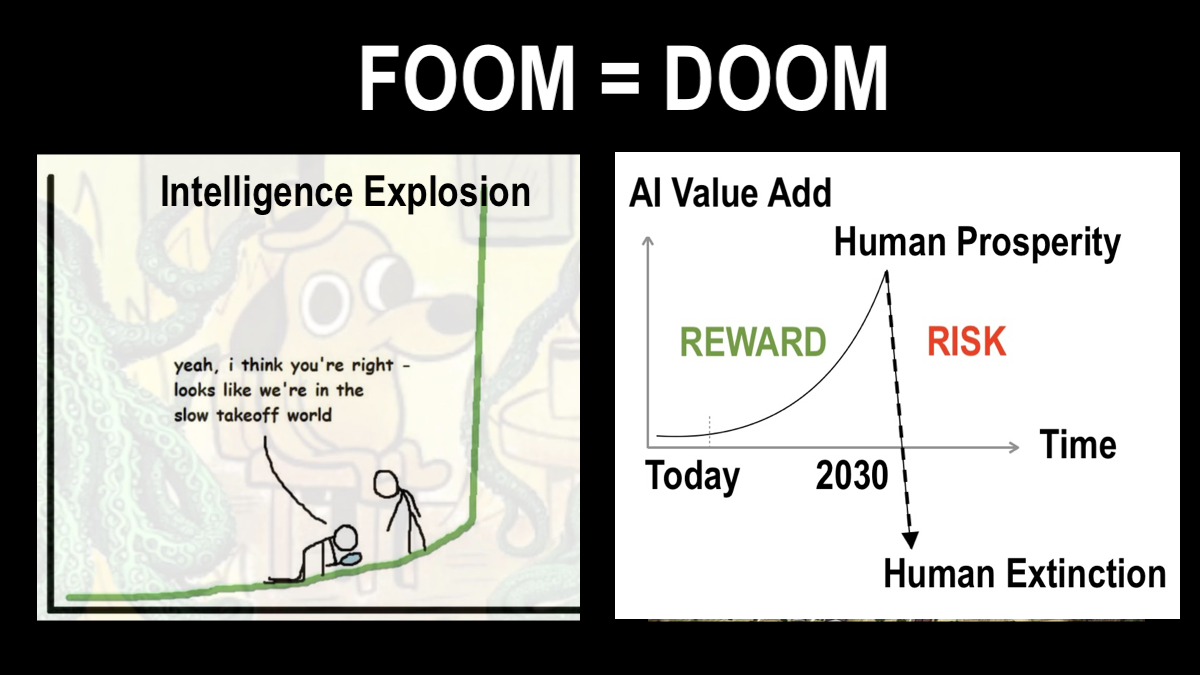 FOOM = DOOM

Intelligence Explosion

yeah, i think you're right - looks like we're in the slow takeoff world

AI Value Add

Human Prosperity

REWARD

RISK

Time

Today

2030

Human Extinction